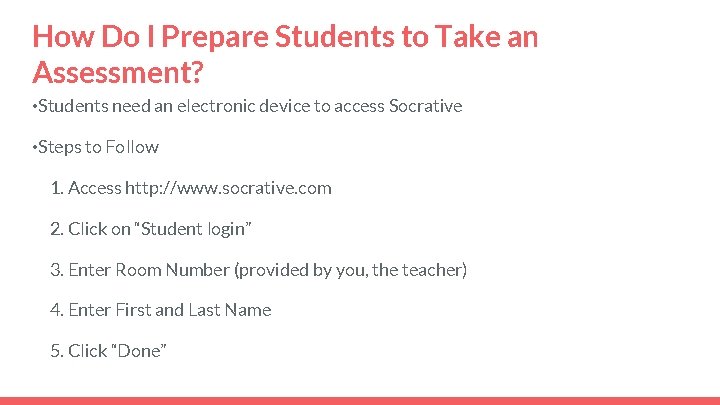 How Do I Prepare Students to Take an Assessment?

•Students need an electronic device to access Socrative

•Steps to Follow

1. Access http://www.socrative.com

2. Click on “Student login”

3. Enter Room Number (provided by you, the teacher)

4. Enter First and Last Name

5. Click “Done”